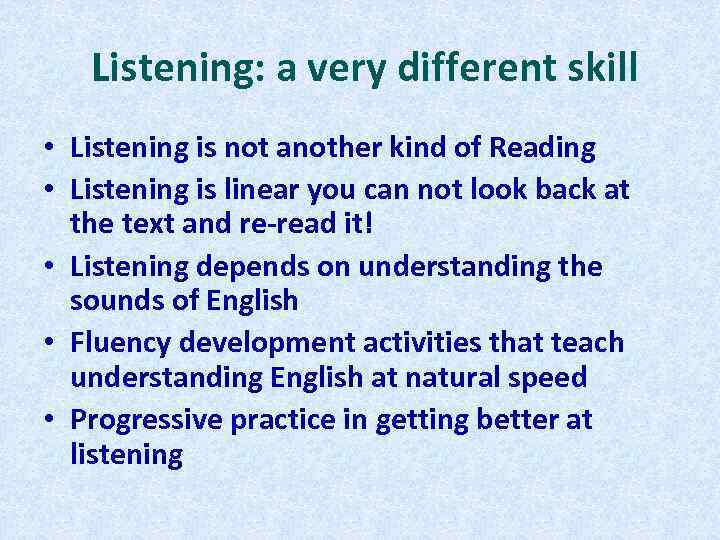 Listening: a very different skill

• Listening is not another kind of Reading
• Listening is linear you can not look back at the text and re-read it!
• Listening depends on understanding the sounds of English
• Fluency development activities that teach understanding English at natural speed
• Progressive practice in getting better at listening